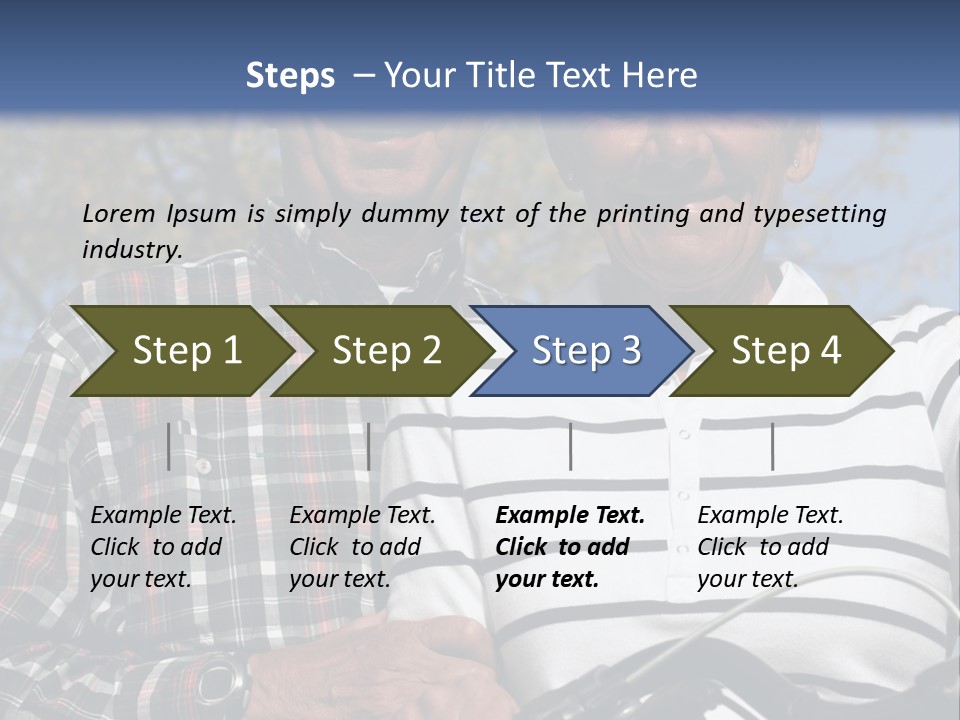 Steps – Your Title Text Here

Lorem Ipsum is simply dummy text of the printing and typesetting industry.

Step 1

Step 2

Step 3

Step 4

Example Text. Click to add your text.

Example Text. Click to add your text.

Example Text. Click to add your text.

Example Text. Click to add your text.